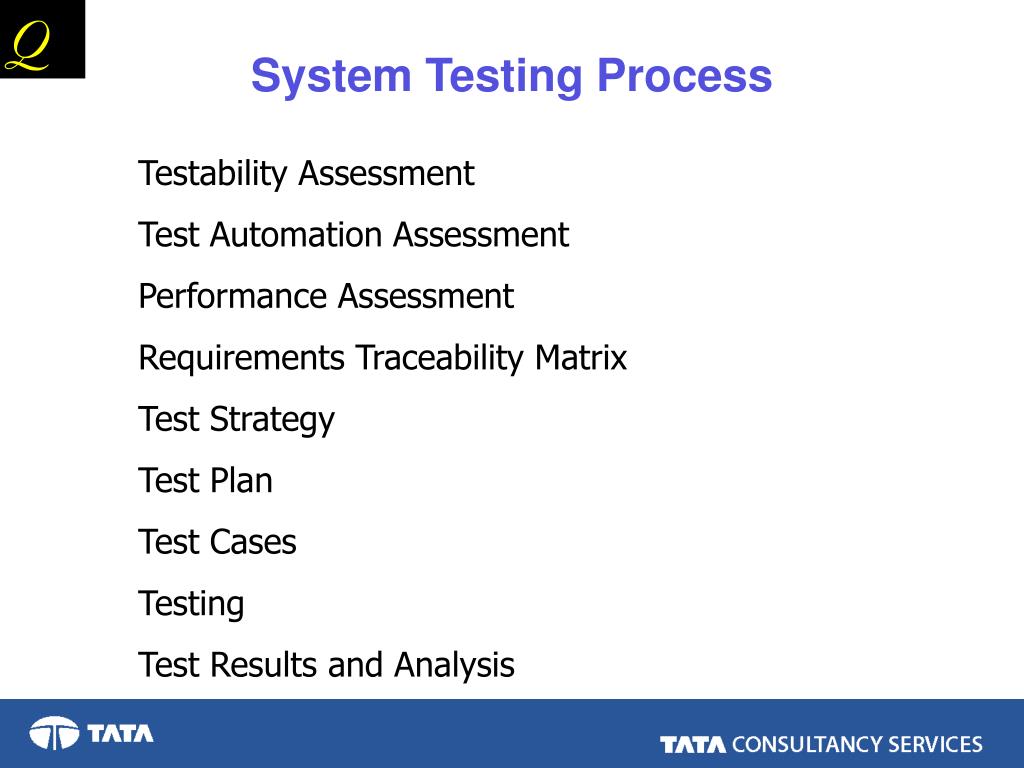 Q

System Testing Process

Testability Assessment

Test Automation Assessment

Performance Assessment

Requirements Traceability Matrix

Test Strategy

Test Plan

Test Cases

Testing

Test Results and Analysis

TATA

TATA CONSULTANCY SERVICES